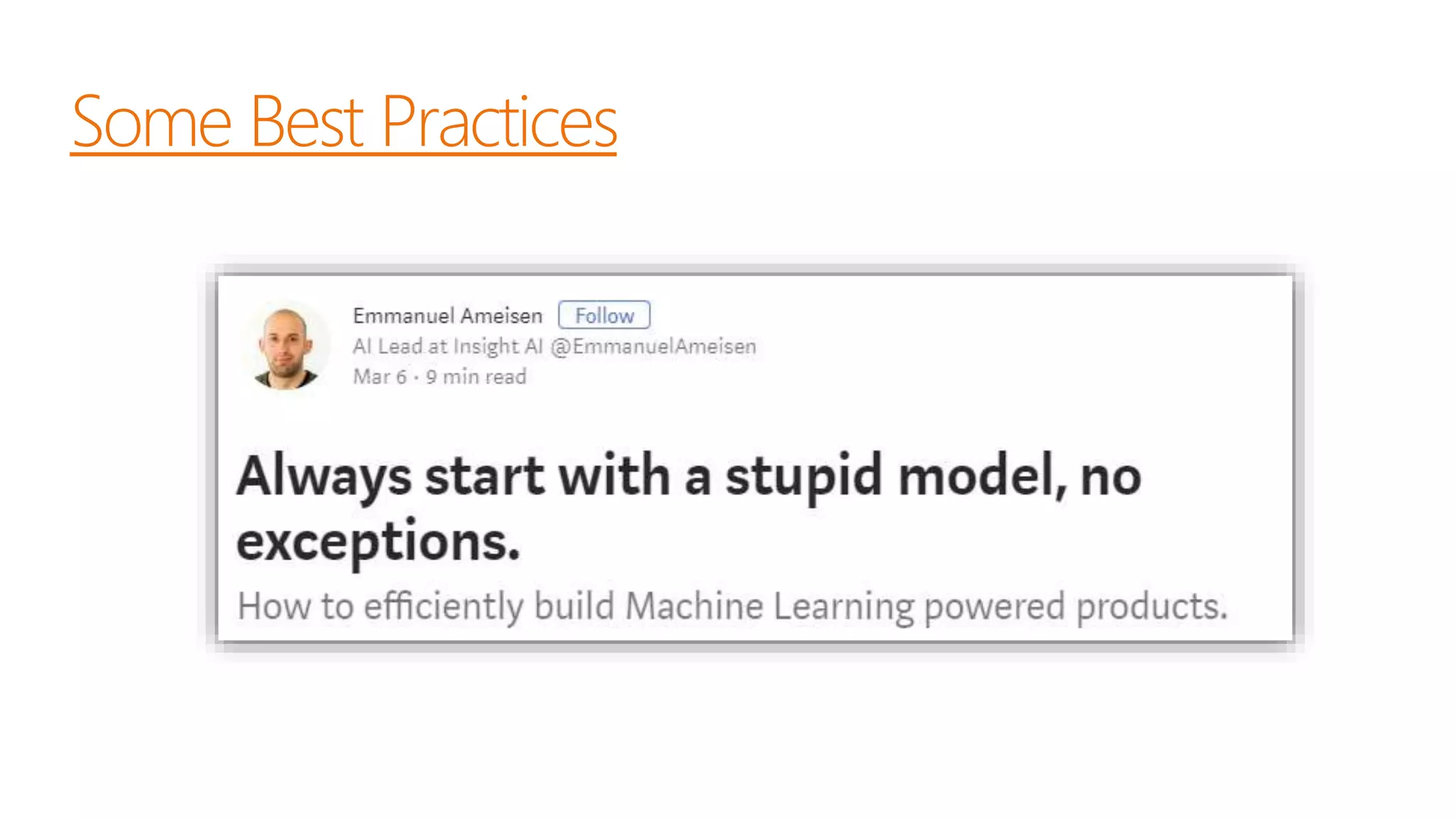 Some Best Practices

Emmanuel Ameisen Follow
AI Lead at Insight AI @EmmanuelAmeisen
Mar 6 · 9 min read

Always start with a stupid model, no exceptions.

How to efficiently build Machine Learning powered products.